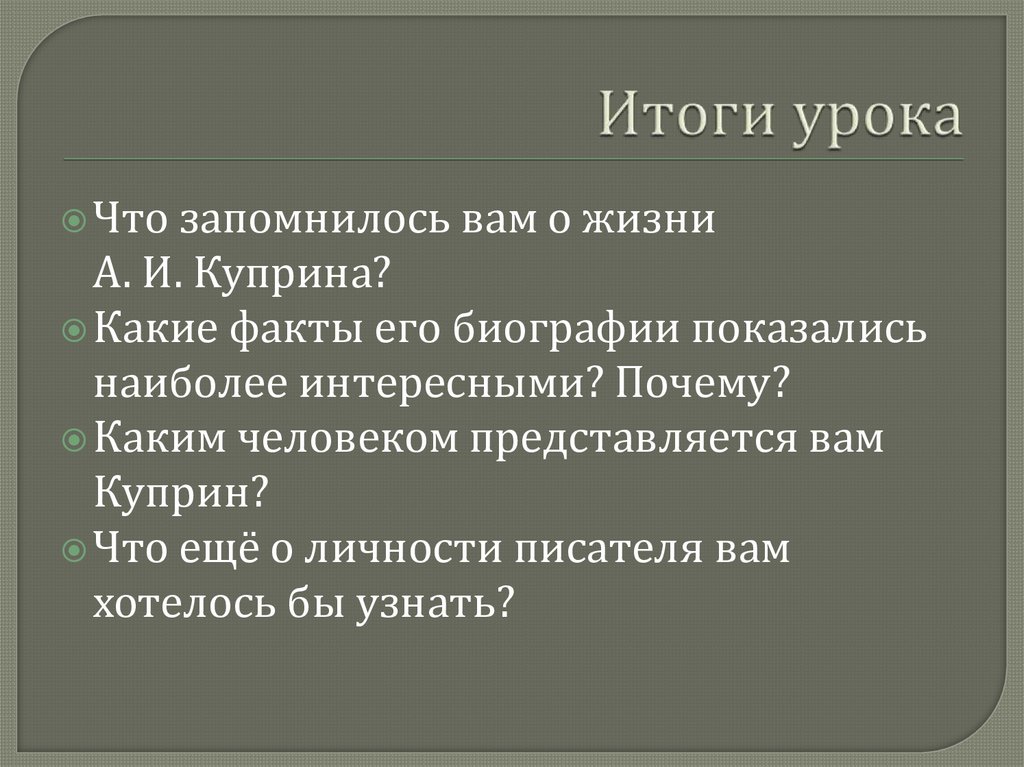 Итоги урока

Что запомнилось вам о жизни А. И. Куприна?

Какие факты его биографии показались наиболее интересными? Почему?

Каким человеком представляется вам Куприн?

Что ещё о личности писателя вам хотелось бы узнать?